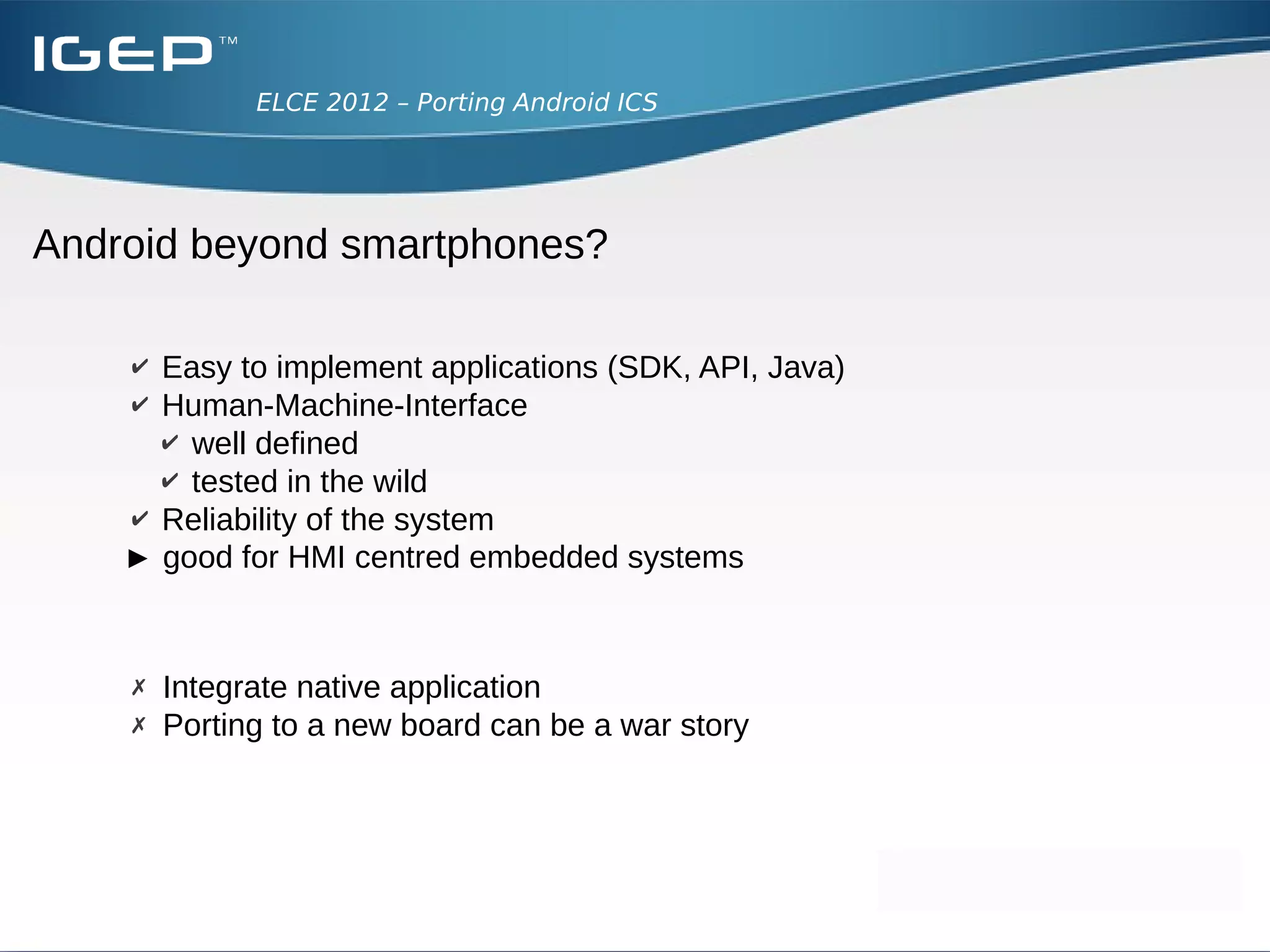 IGEP™

ELCE 2012 – Porting Android ICS

Android beyond smartphones?

✔ Easy to implement applications (SDK, API, Java)
✔ Human-Machine-Interface
✔ well defined
✔ tested in the wild
✔ Reliability of the system
► good for HMI centred embedded systems

✗ Integrate native application
✗ Porting to a new board can be a war story